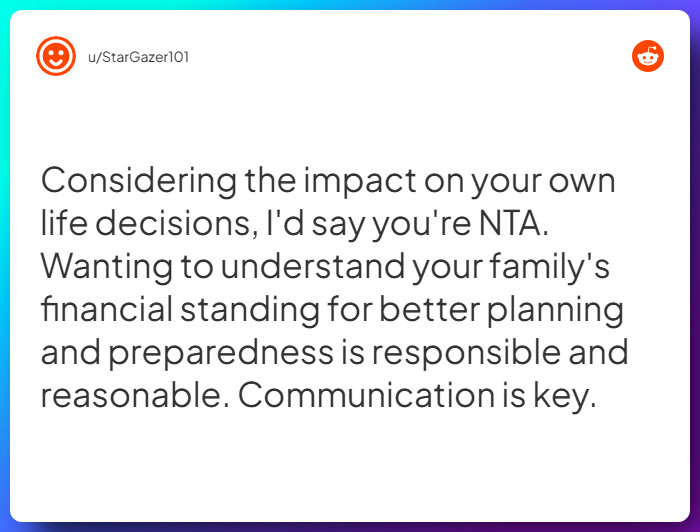 u/StarGazer101

Considering the impact on your own life decisions, I'd say you're NTA. Wanting to understand your family's financial standing for better planning and preparedness is responsible and reasonable. Communication is key.